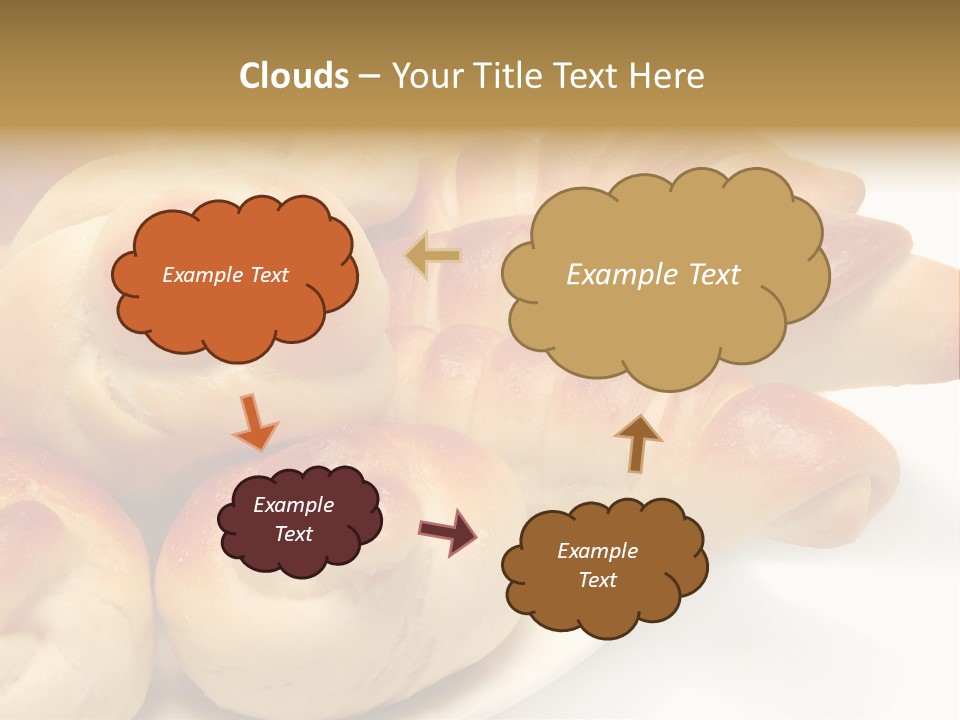 Clouds – Your Title Text Here

Example Text

Example Text

Example Text

Example Text